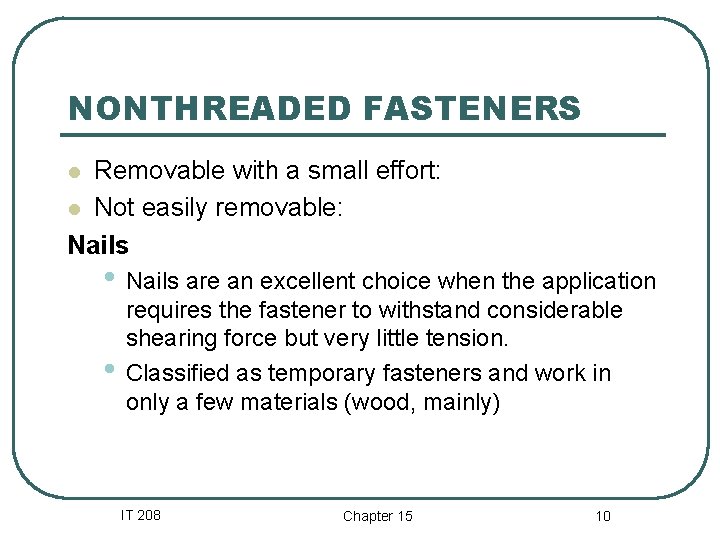 NONTHREADED FASTENERS

- Removable with a small effort:
- Not easily removable:

Nails

- Nails are an excellent choice when the application requires the fastener to withstand considerable shearing force but very little tension.
- Classified as temporary fasteners and work in only a few materials (wood, mainly)

IT 208

Chapter 15

10